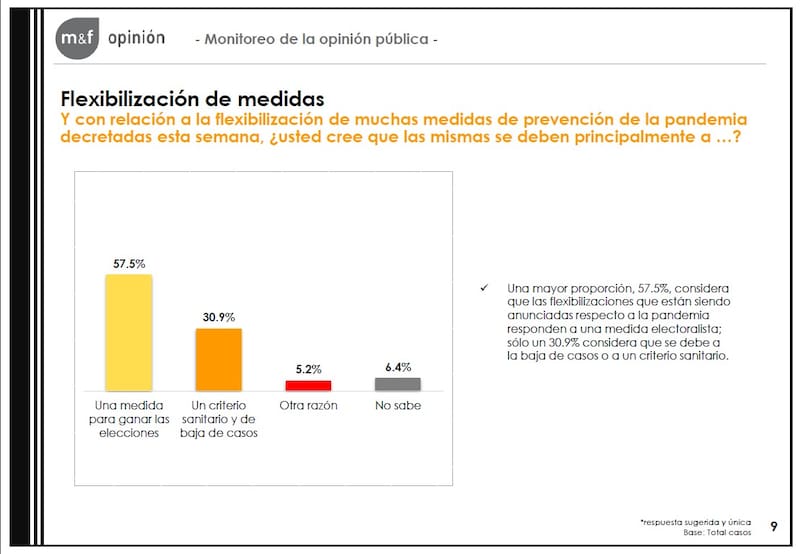 m&f opinión - Monitoreo de la opinión pública -

Flexibilización de medidas
Y con relación a la flexibilización de muchas medidas de prevención de la pandemia decretadas esta semana, ¿usted cree que las mismas se deben principalmente a …?

57.5%
30.9%
5.2%
6.4%

Una medida para ganar las elecciones
Un criterio sanitario y de baja de casos
Otra razón
No sabe

✓ Una mayor proporción, 57.5%, considera que las flexibilizaciones que están siendo anunciadas respecto a la pandemia responden a una medida electoralista; sólo un 30.9% considera que se debe a la baja de casos o a un criterio sanitario.

*respuesta sugerida y única
Base: Total casos

9